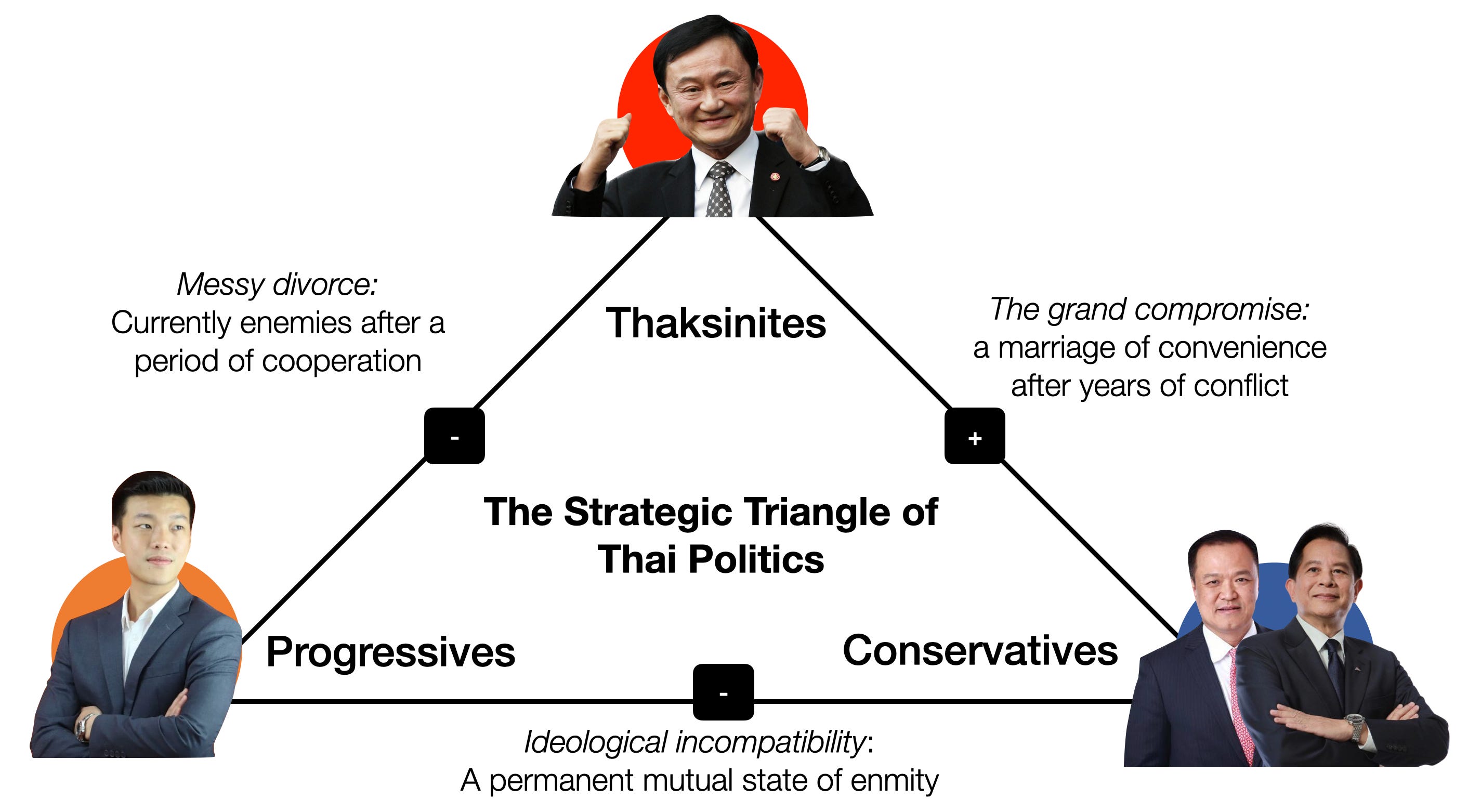 Messy divorce:
Currently enemies after a period of cooperation

Thaksinites

The grand compromise:
a marriage of convenience after years of conflict

-

+

The Strategic Triangle of Thai Politics

Progressives

Conservatives

-

Ideological incompatibility:
A permanent mutual state of enmity